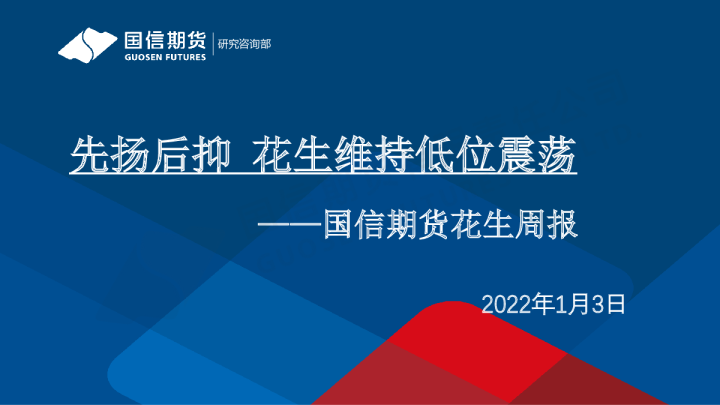 国信期货
GUOSEN FUTURES
研究咨询部

先扬后抑 花生维持低位震荡

——国信期货花生周报

2022年1月3日